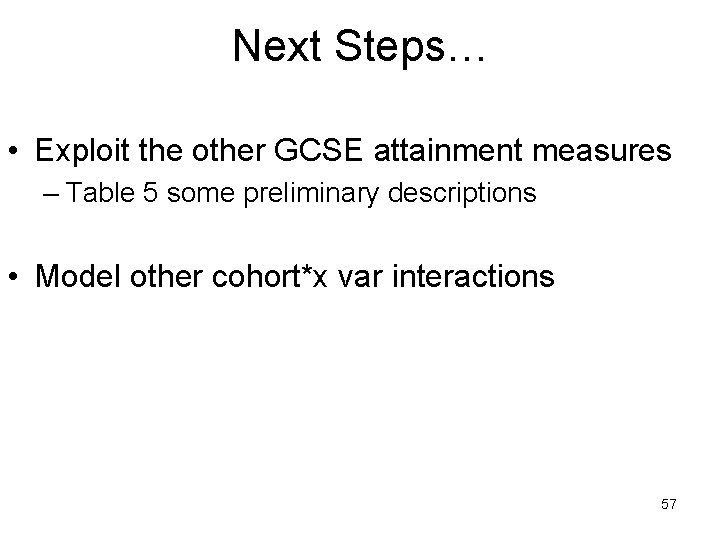 Next Steps…

• Exploit the other GCSE attainment measures
– Table 5 some preliminary descriptions

• Model other cohort*x var interactions

57